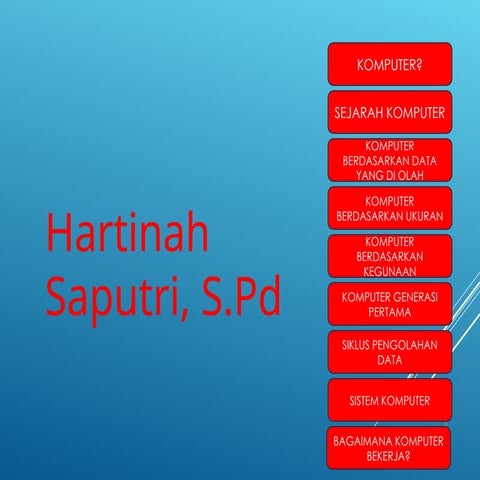 Hartinah Saputri, S.Pd

KOMPUTER?

SEJARAH KOMPUTER

KOMPUTER BERDASARKAN DATA YANG DI OLAH

KOMPUTER BERDASARKAN UKURAN

KOMPUTER BERDASARKAN KEGUNAAN

KOMPUTER GENERASI PERTAMA

SIKLUS PENGOLAHAN DATA

SISTEM KOMPUTER

BAGAIMANA KOMPUTER BEKERJA?